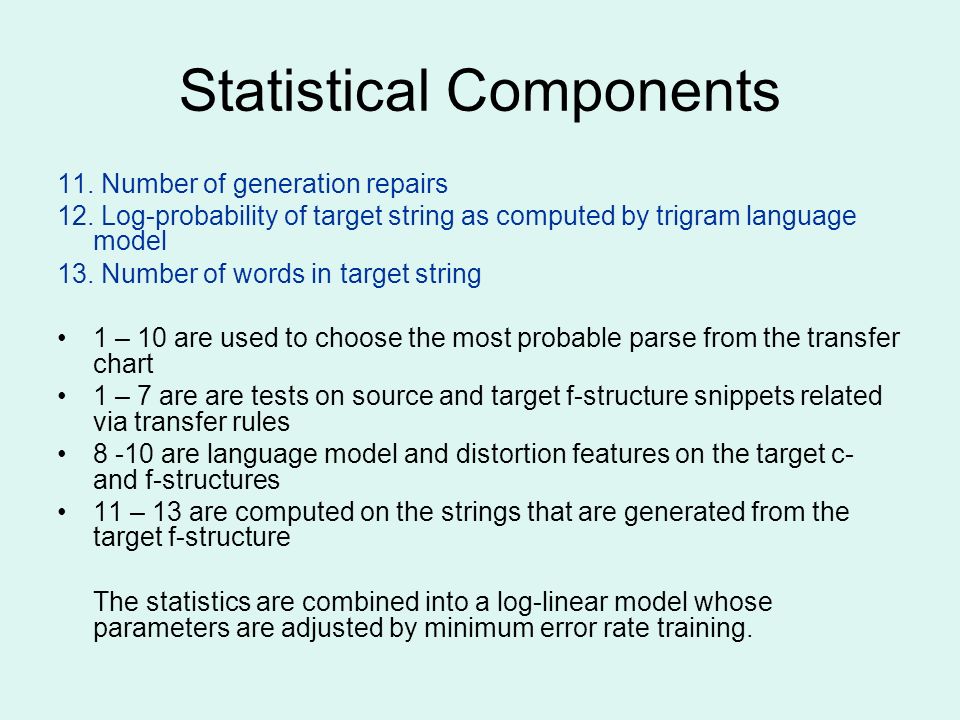 Statistical Components

11. Number of generation repairs
12. Log-probability of target string as computed by trigram language model
13. Number of words in target string

• 1 – 10 are used to choose the most probable parse from the transfer chart
• 1 – 7 are are tests on source and target f-structure snippets related via transfer rules
• 8 -10 are language model and distortion features on the target c- and f-structures
• 11 – 13 are computed on the strings that are generated from the target f-structure

The statistics are combined into a log-linear model whose parameters are adjusted by minimum error rate training.